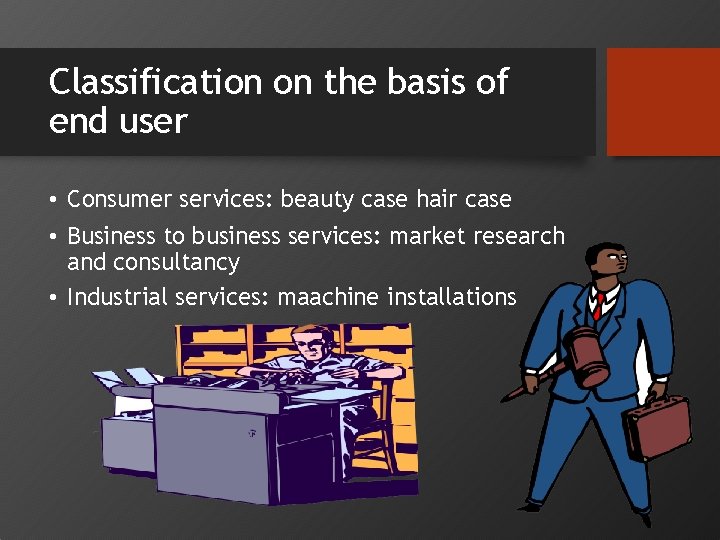 Classification on the basis of end user

• Consumer services: beauty case hair case
• Business to business services: market research and consultancy
• Industrial services: maachine installations